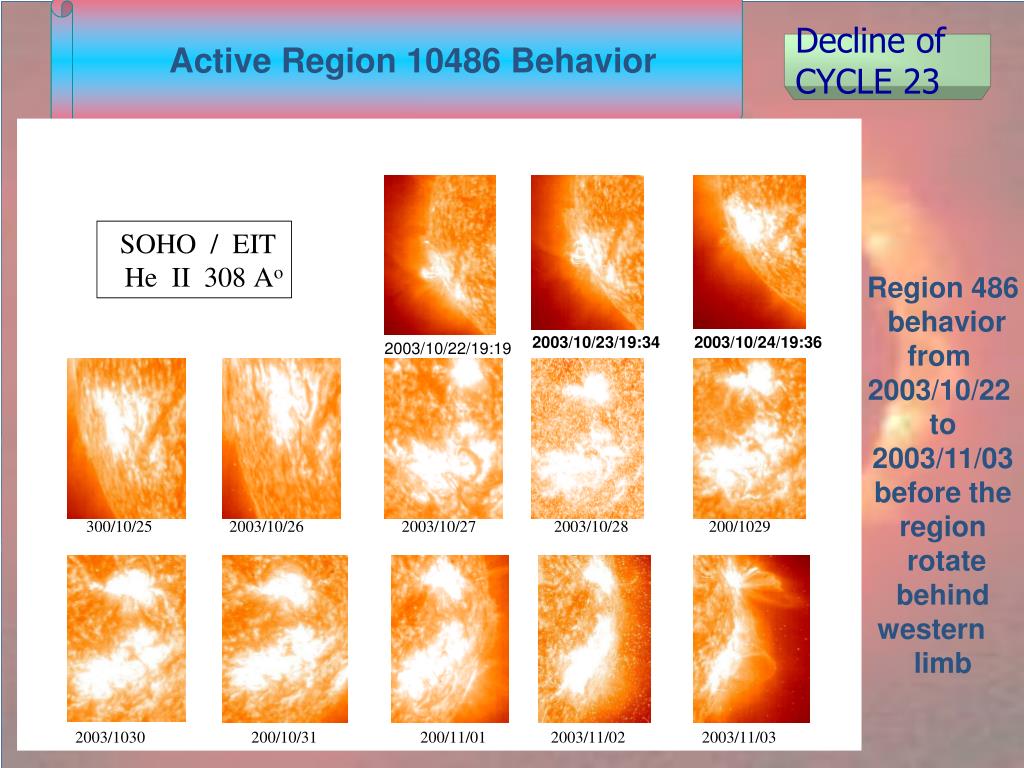 Active Region 10486 Behavior

Decline of CYCLE 23

SOHO / EIT
He II 308 A$^o$

2003/10/22/19:19

2003/10/23/19:34

2003/10/24/19:36

300/10/25

2003/10/26

2003/10/27

2003/10/28

200/1029

2003/1030

200/10/31

200/11/01

2003/11/02

2003/11/03

Region 486 behavior from 2003/10/22 to 2003/11/03 before the region rotate behind western limb